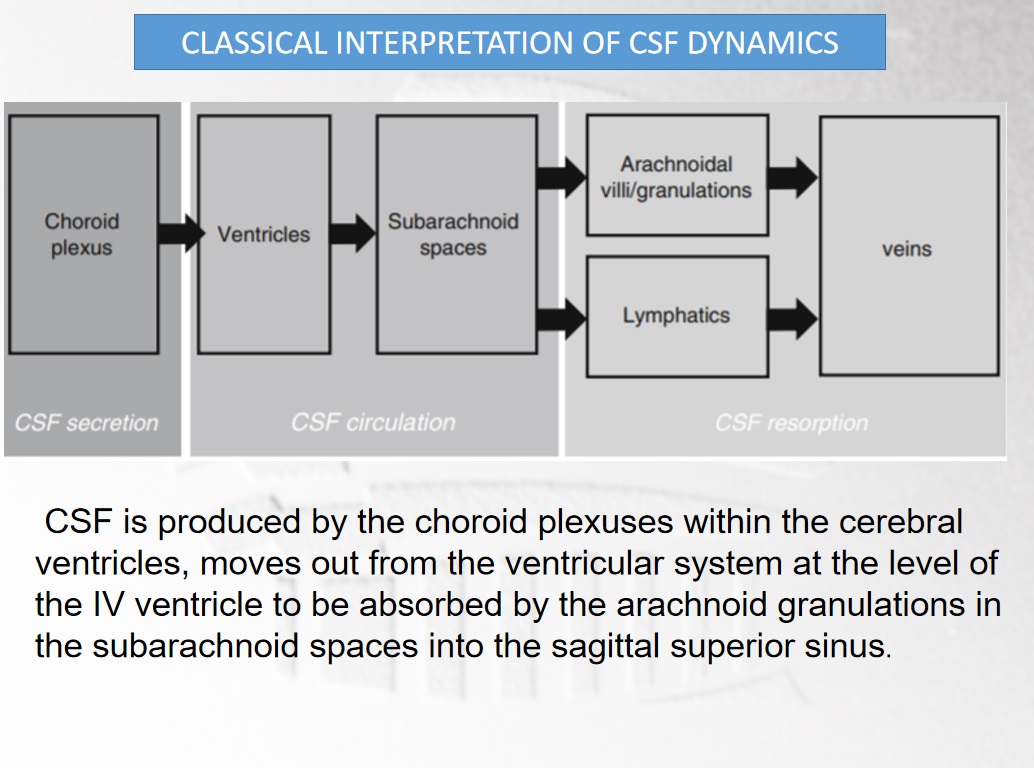 CLASSICAL INTERPRETATION OF CSF DYNAMICS

Choroid plexus

Ventricles

Subarachnoid spaces

Arachnoidal villi/granulations

Lymphatics

veins

CSF secretion

CSF circulation

CSF resorption

CSF is produced by the choroid plexuses within the cerebral ventricles, moves out from the ventricular system at the level of the IV ventricle to be absorbed by the arachnoid granulations in the subarachnoid spaces into the sagittal superior sinus.